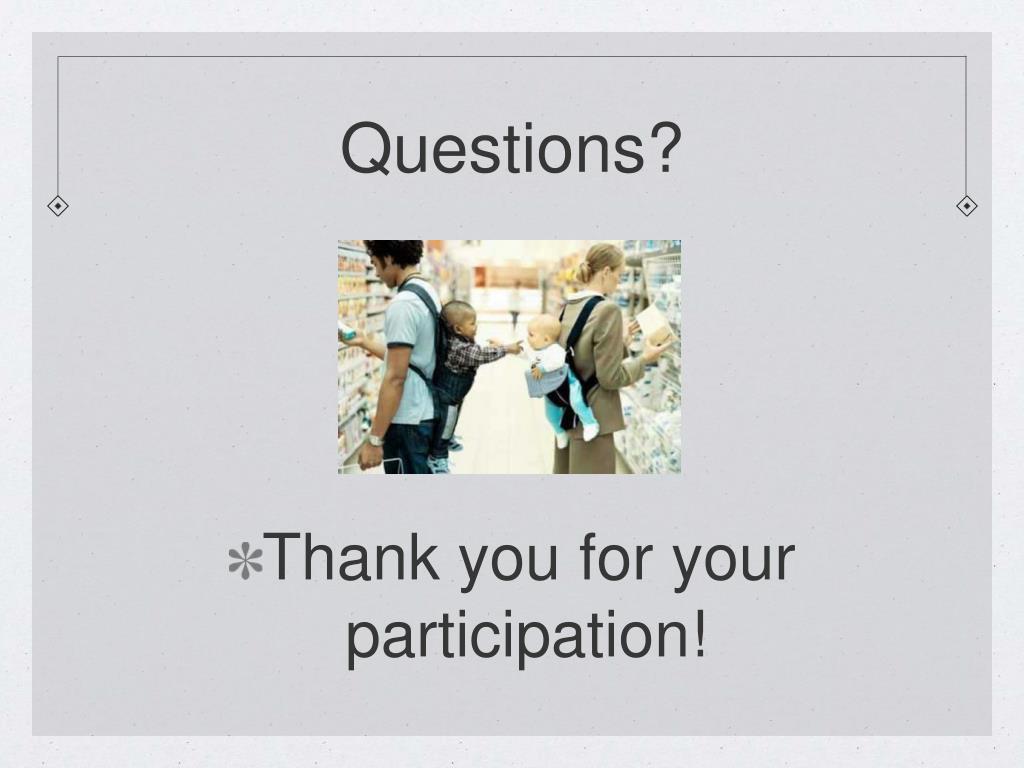 Questions?

Thank you for your participation!